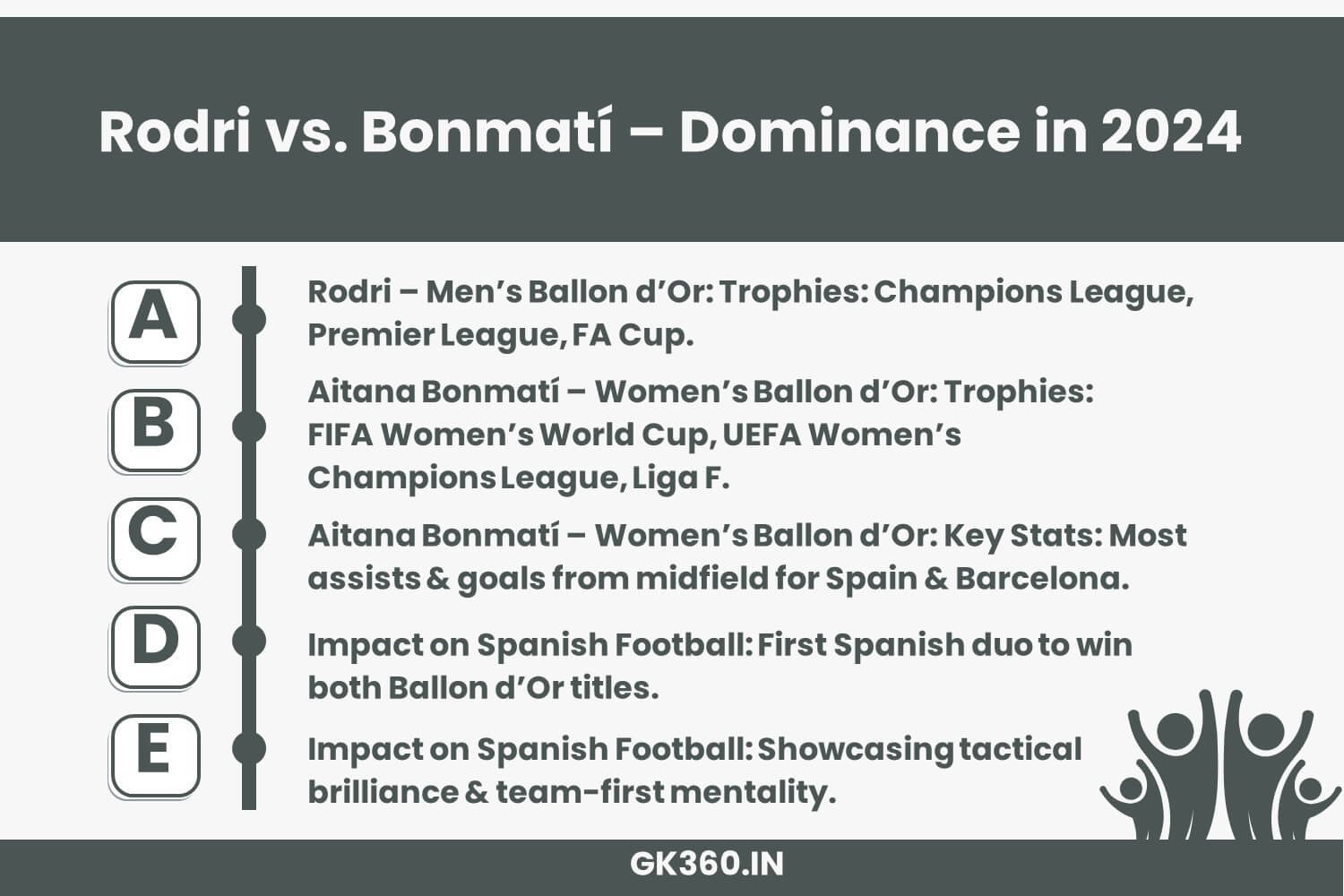 Rodri vs. Bonmatí – Dominance in 2024

A

Rodri – Men's Ballon d'Or: Trophies: Champions League, Premier League, FA Cup.

B

Aitana Bonmatí – Women's Ballon d'Or: Trophies: FIFA Women's World Cup, UEFA Women's Champions League, Liga F.

C

Aitana Bonmatí – Women's Ballon d'Or: Key Stats: Most assists & goals from midfield for Spain & Barcelona.

D

Impact on Spanish Football: First Spanish duo to win both Ballon d'Or titles.

E

Impact on Spanish Football: Showcasing tactical brilliance & team-first mentality.

GK360.IN